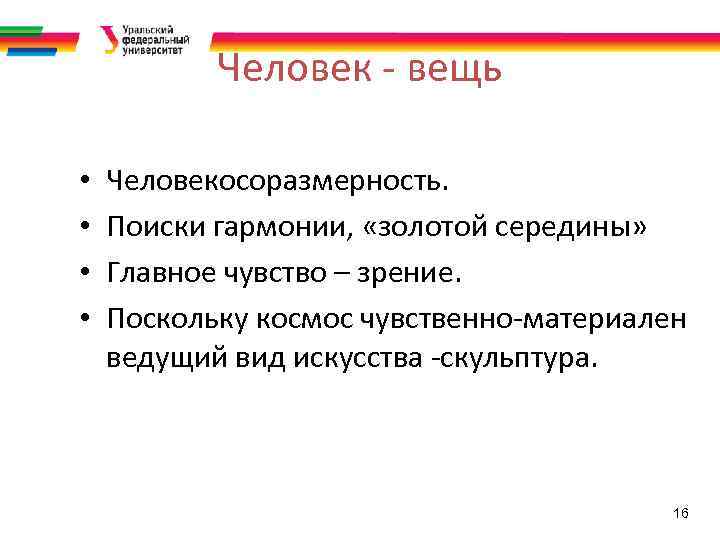 Уральский федеральный университет

Человек - вещь

• Человекосоразмерность.
• Поиски гармонии, «золотой середины»
• Главное чувство – зрение.
• Поскольку космос чувственно-материален ведущий вид искусства -скульптура.

16